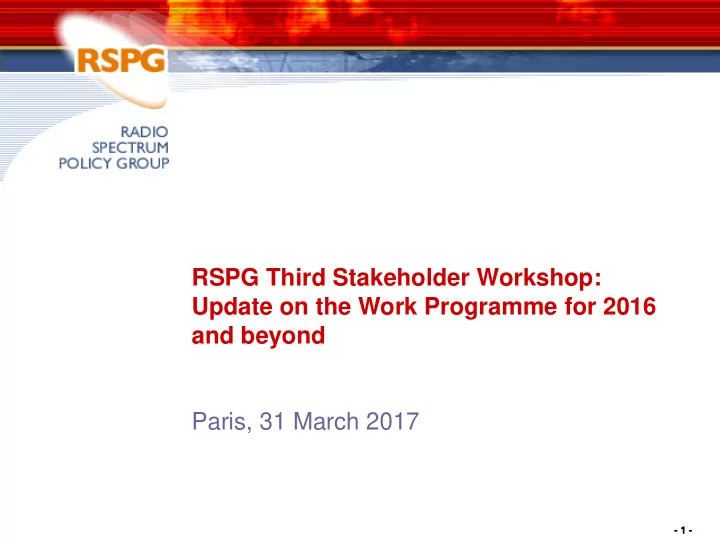 RSPG

RADIO
SPECTRUM
POLICY GROUP

RSPG Third Stakeholder Workshop: Update on the Work Programme for 2016 and beyond

Paris, 31 March 2017

- 1 -